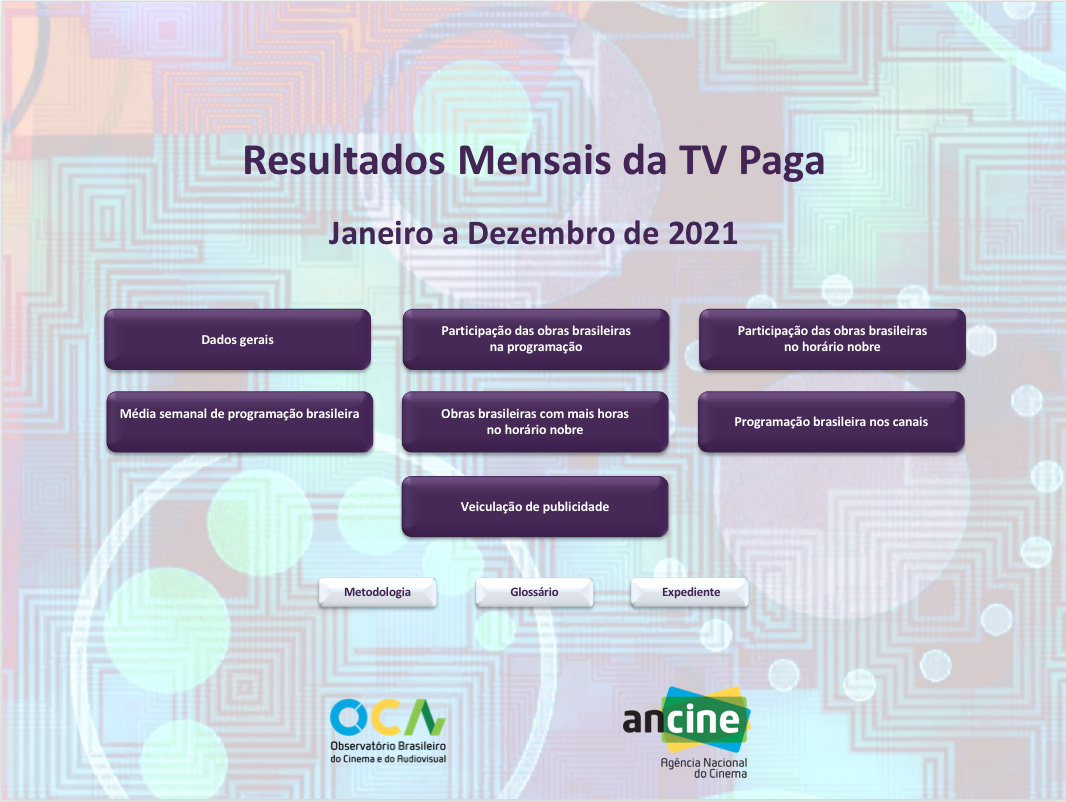 Resultados Mensais da TV Paga

Janeiro a Dezembro de 2021

Dados gerais

Participação das obras brasileiras na programação

Participação das obras brasileiras no horário nobre

Média semanal de programação brasileira

Obras brasileiras com mais horas no horário nobre

Programação brasileira nos canais

Veiculação de publicidade

Metodologia

Glossário

Expediente

OCA
Observatório Brasileiro do Cinema e do Audiovisual

ancine
Agência Nacional do Cinema